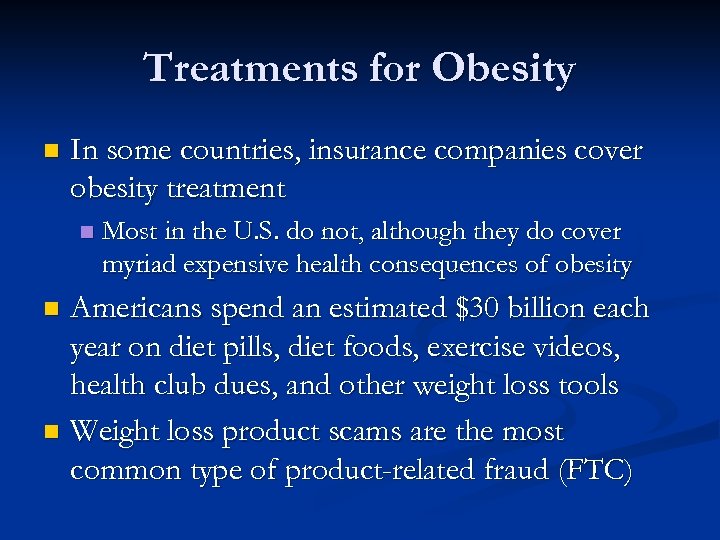 Treatments for Obesity

In some countries, insurance companies cover obesity treatment

Most in the U.S. do not, although they do cover myriad expensive health consequences of obesity

Americans spend an estimated \$30 billion each year on diet pills, diet foods, exercise videos, health club dues, and other weight loss tools

Weight loss product scams are the most common type of product-related fraud (FTC)